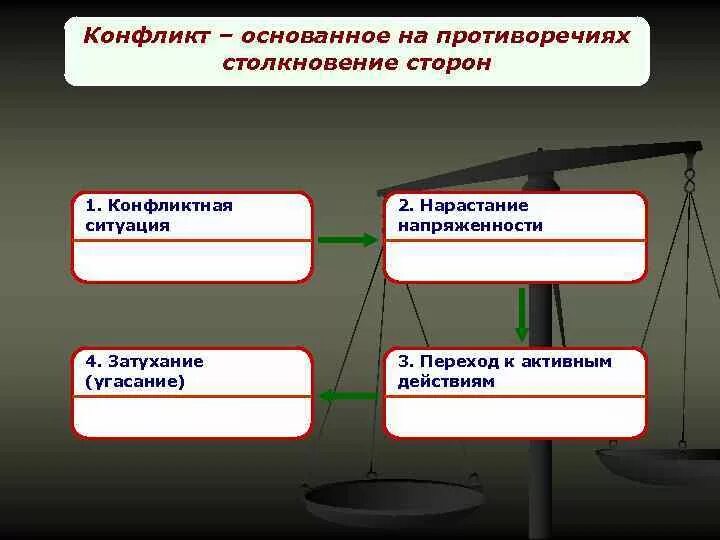 Конфликт – основанное на противоречиях столкновение сторон

1. Конфликтная ситуация

2. Нарастание напряженности

3. Переход к активным действиям

4. Затухание (угасание)